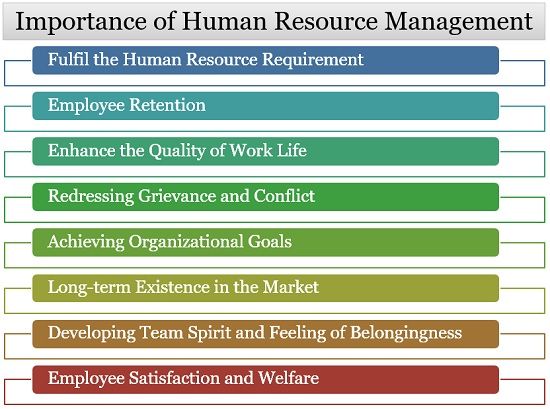 Importance of Human Resource Management

Fulfil the Human Resource Requirement

Employee Retention

Enhance the Quality of Work Life

Redressing Grievance and Conflict

Achieving Organizational Goals

Long-term Existence in the Market

Developing Team Spirit and Feeling of Belongingness

Employee Satisfaction and Welfare